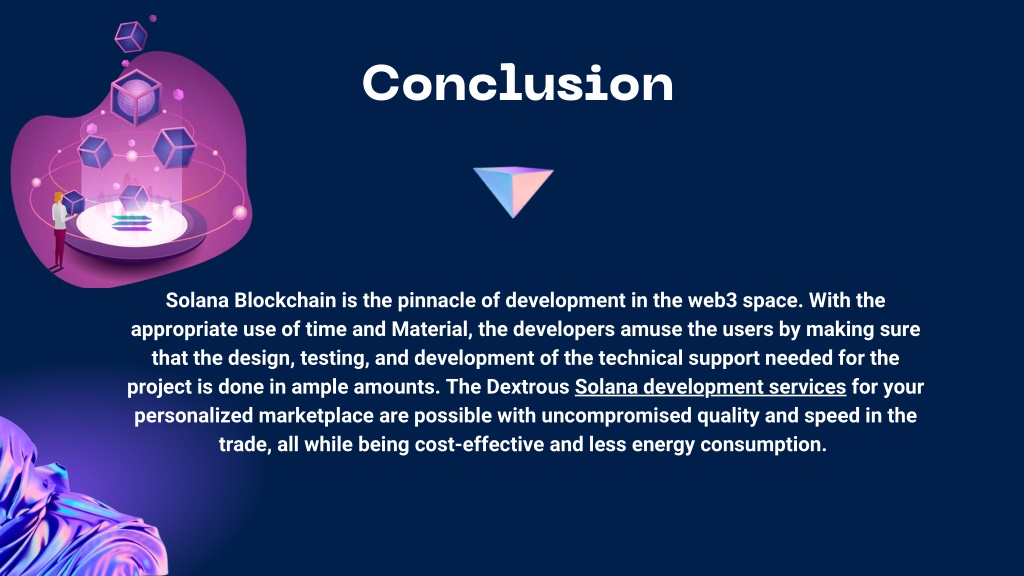 Conclusion

Solana Blockchain is the pinnacle of development in the web3 space. With the appropriate use of time and Material, the developers amuse the users by making sure that the design, testing, and development of the technical support needed for the project is done in ample amounts. The Dextrous Solana development services for your personalized marketplace are possible with uncompromised quality and speed in the trade, all while being cost-effective and less energy consumption.